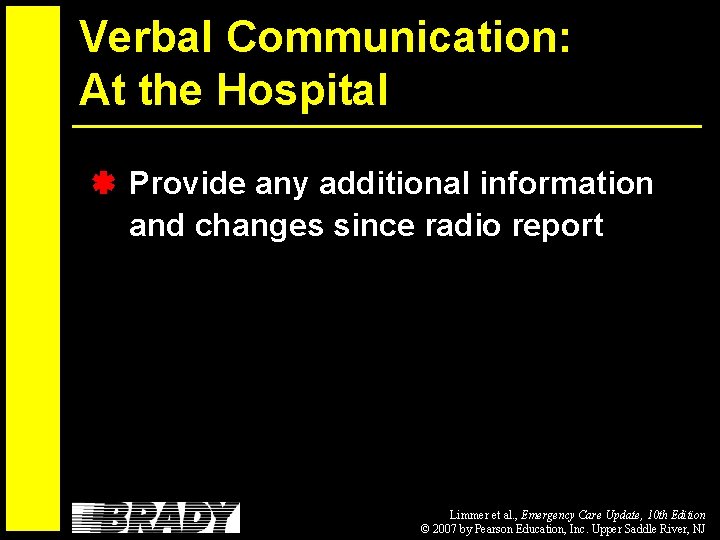 Verbal Communication:
At the Hospital

Provide any additional information and changes since radio report

BRADY

Limmer et al., Emergency Care Update, 10th Edition
© 2007 by Pearson Education, Inc. Upper Saddle River, NJ